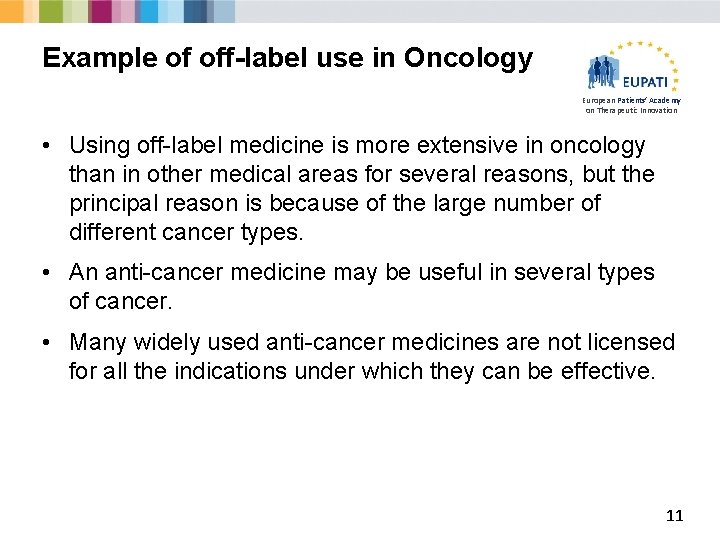 Example of off-label use in Oncology

EUPATI
European Patients' Academy on Therapeutic Innovation

• Using off-label medicine is more extensive in oncology than in other medical areas for several reasons, but the principal reason is because of the large number of different cancer types.

• An anti-cancer medicine may be useful in several types of cancer.

• Many widely used anti-cancer medicines are not licensed for all the indications under which they can be effective.

11